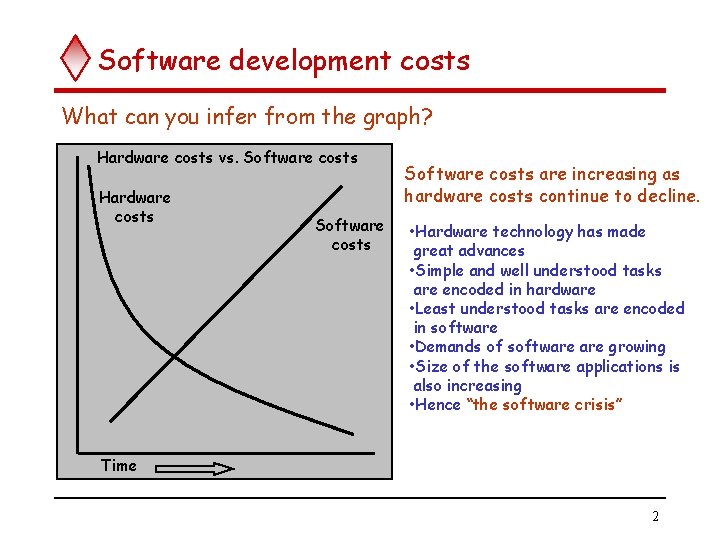 Software development costs

What can you infer from the graph?

Hardware costs vs. Software costs

Hardware costs

Software costs

Time

Software costs are increasing as hardware costs continue to decline.

•Hardware technology has made great advances
•Simple and well understood tasks are encoded in hardware
•Least understood tasks are encoded in software
•Demands of software are growing
•Size of the software applications is also increasing
•Hence "the software crisis"

2